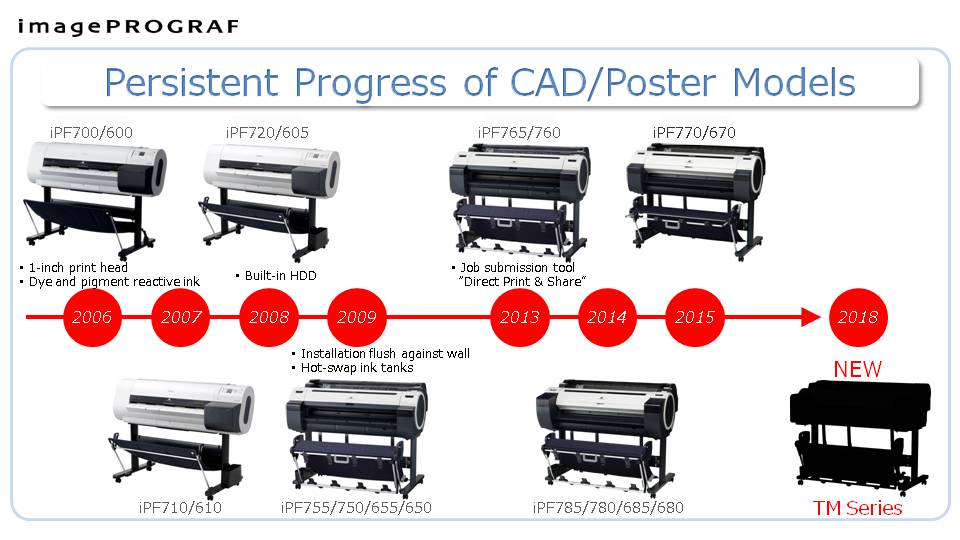 imagePROGRAF

Persistent Progress of CAD/Poster Models

iPF700/600

iPF720/605

iPF765/760

iPF770/670

▪ 1-inch print head
▪ Dye and pigment reactive ink

▪ Built-in HDD

▪ Job submission tool "Direct Print & Share"

2006 2007 2008 2009 2013 2014 2015 2018

▪ Installation flush against wall
▪ Hot-swap ink tanks

NEW

iPF710/610

iPF755/750/655/650

iPF785/780/685/680

TM Series